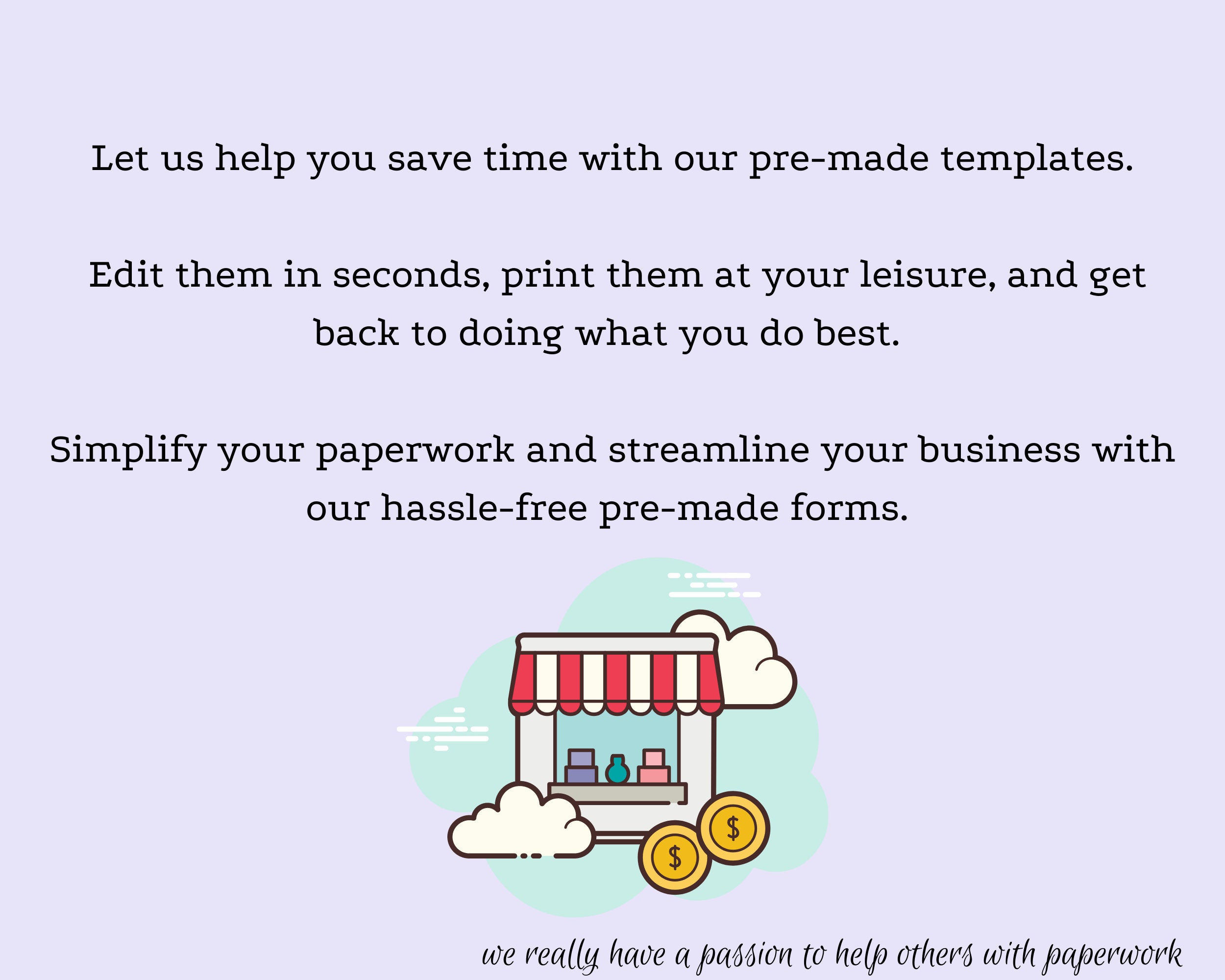 Let us help you save time with our pre-made templates.

Edit them in seconds, print them at your leisure, and get back to doing what you do best.

Simplify your paperwork and streamline your business with our hassle-free pre-made forms.

$

$

we really have a passion to help others with paperwork